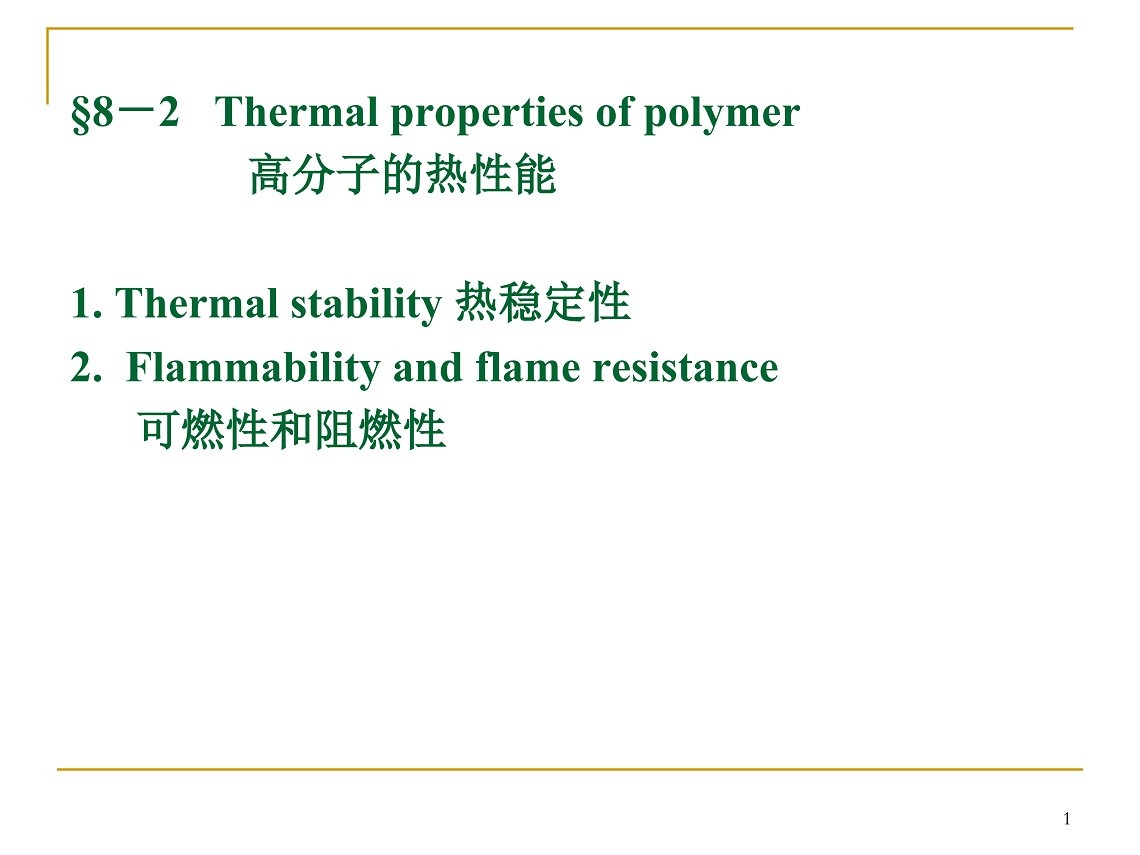 §8－2 Thermal properties of polymer
高分子的热性能

1. Thermal stability 热稳定性
2. Flammability and flame resistance
可燃性和阻燃性

1